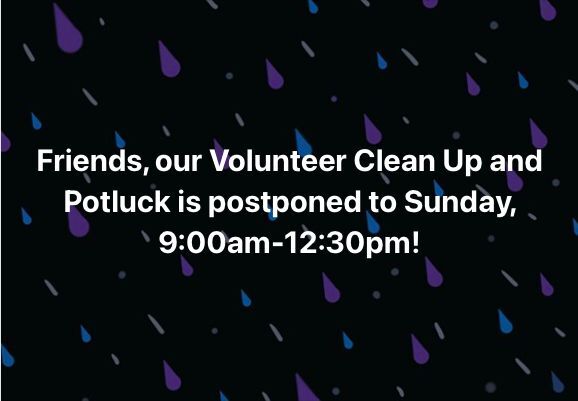 Friends, our Volunteer Clean Up and Potluck is postponed to Sunday, 9:00am-12:30pm!